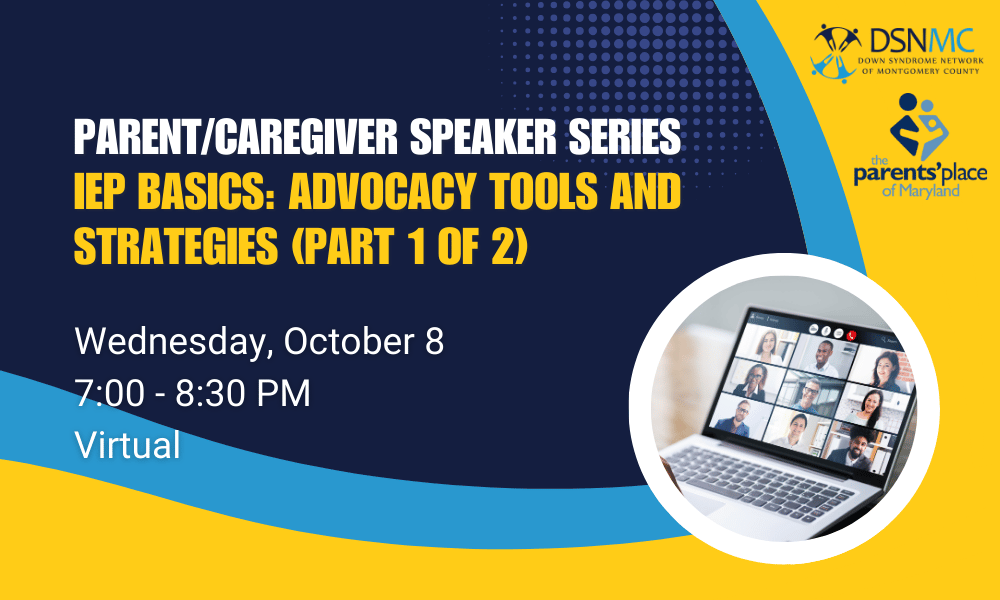 DSNMC
DOWN SYNDROME NETWORK OF MONTGOMERY COUNTY

the parents' place of Maryland

PARENT/CAREGIVER SPEAKER SERIES
IEP BASICS: ADVOCACY TOOLS AND STRATEGIES (PART 1 OF 2)

Wednesday, October 8
7:00 - 8:30 PM
Virtual